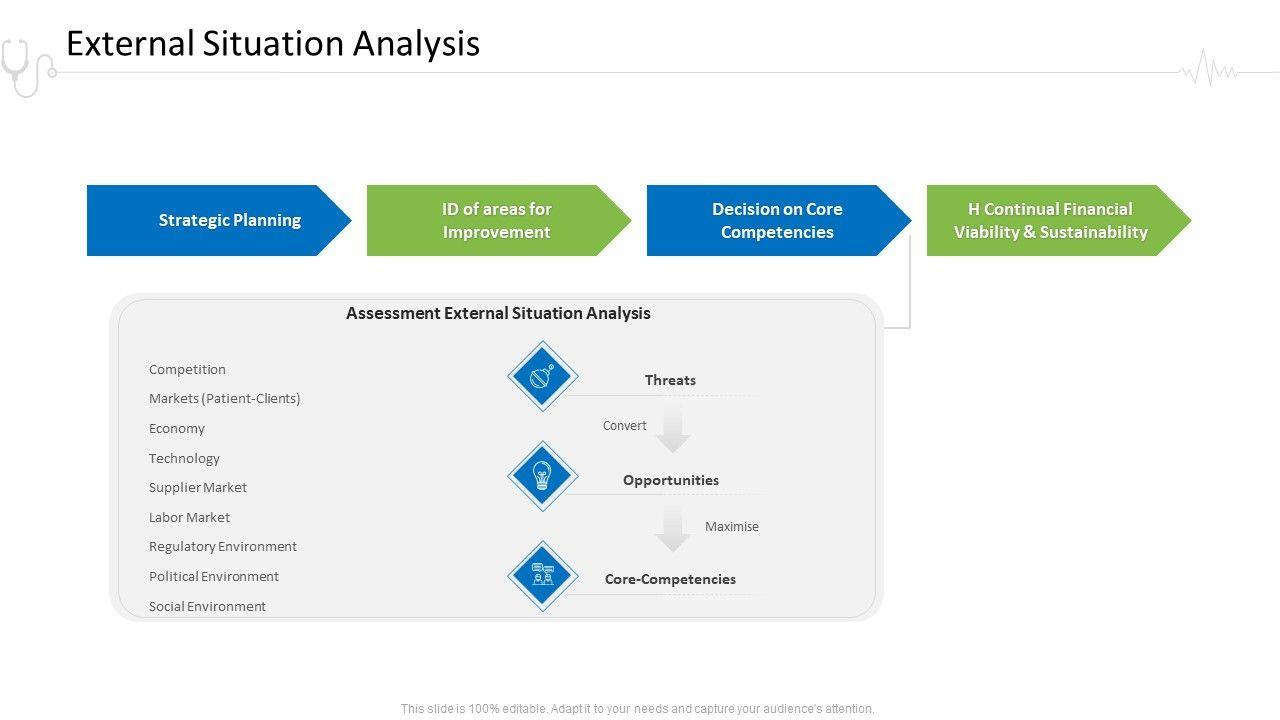 External Situation Analysis

Strategic Planning

ID of areas for Improvement

Decision on Core Competencies

H Continual Financial Viability & Sustainability

Assessment External Situation Analysis

Competition
Markets (Patient-Clients)
Economy
Technology
Supplier Market
Labor Market
Regulatory Environment
Political Environment
Social Environment

Threats

Convert

Opportunities

Maximise

Core-Competencies

This slide is 100% editable. Adapt it to your needs and capture your audience's attention.